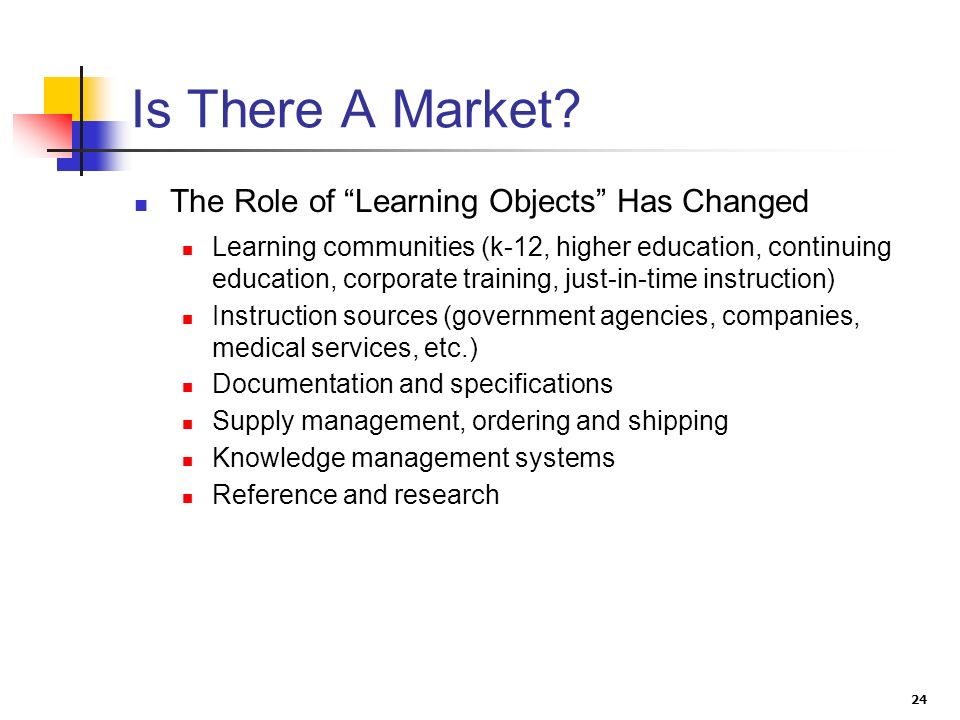 Is There A Market?

- The Role of “Learning Objects” Has Changed
  - Learning communities (k-12, higher education, continuing education, corporate training, just-in-time instruction)
  - Instruction sources (government agencies, companies, medical services, etc.)
  - Documentation and specifications
  - Supply management, ordering and shipping
  - Knowledge management systems
  - Reference and research

24